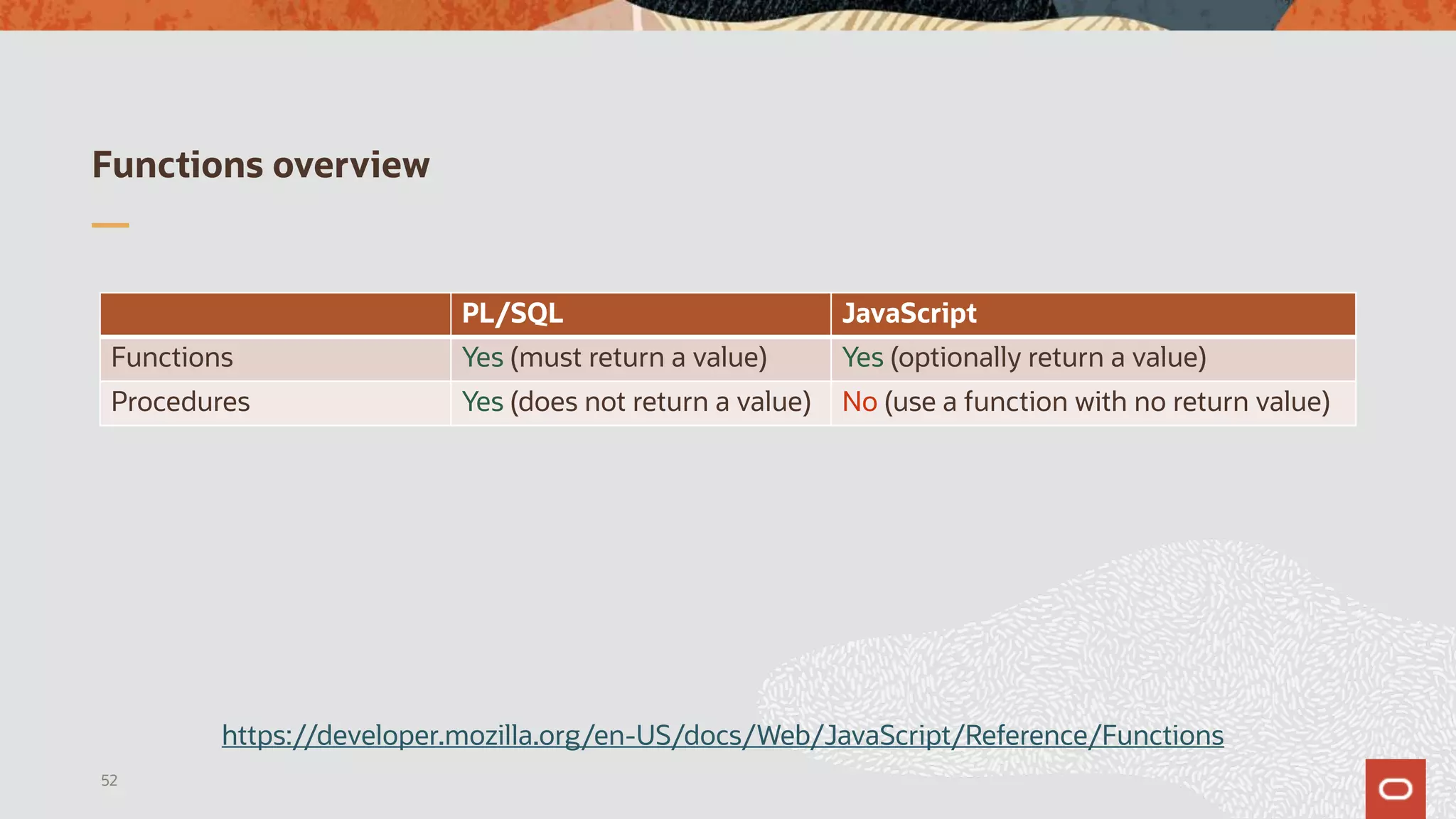 Functions overview

| | PL/SQL | JavaScript |
|---|---|---|
| Functions | Yes (must return a value) | Yes (optionally return a value) |
| Procedures | Yes (does not return a value) | No (use a function with no return value) |

https://developer.mozilla.org/en-US/docs/Web/JavaScript/Reference/Functions

52